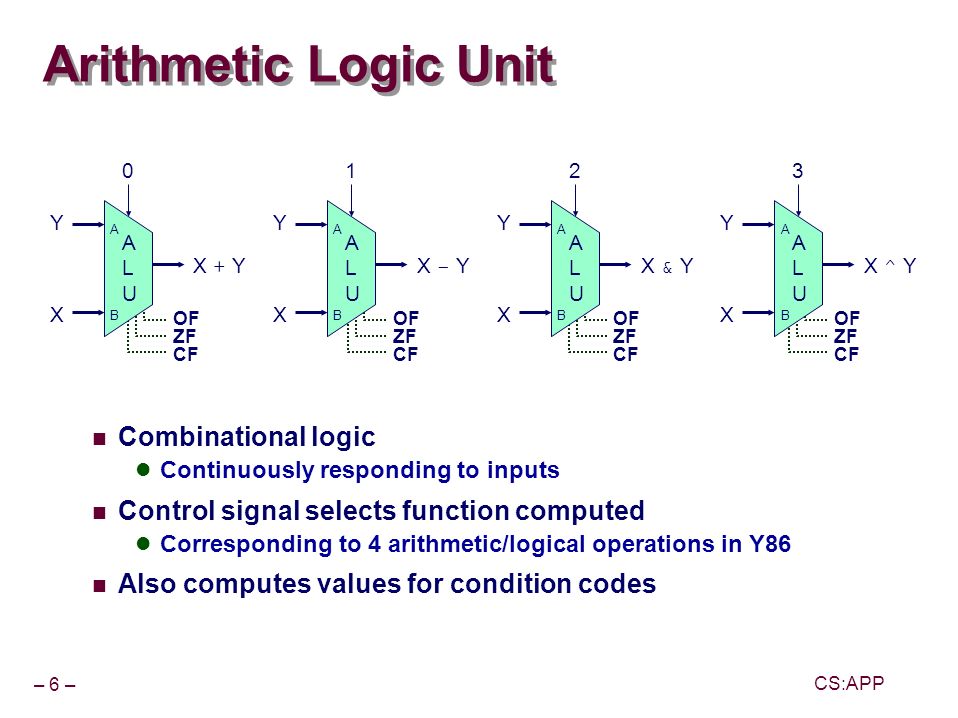 Arithmetic Logic Unit

0
Y
A
A
L
U
X + Y
X
B
OF
ZF
CF

1
Y
A
A
L
U
X − Y
X
B
OF
ZF
CF

2
Y
A
A
L
U
X & Y
X
B
OF
ZF
CF

3
Y
A
A
L
U
X ^ Y
X
B
OF
ZF
CF

Combinational logic
Continuously responding to inputs

Control signal selects function computed
Corresponding to 4 arithmetic/logical operations in Y86

Also computes values for condition codes

– 6 –

CS:APP